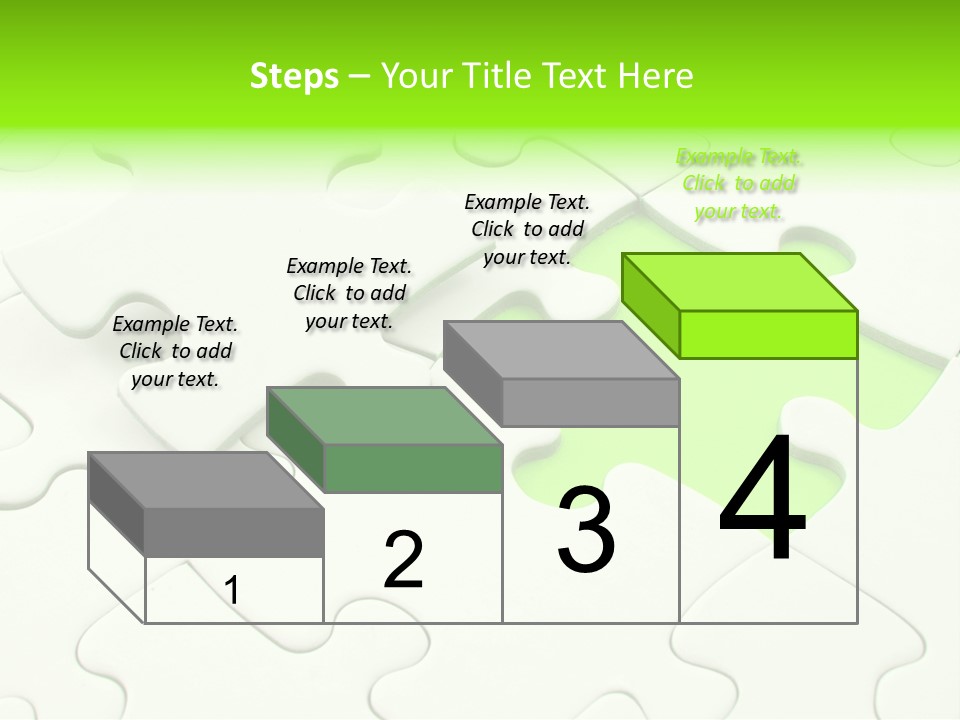 Steps – Your Title Text Here

Example Text. Click to add your text.

Example Text. Click to add your text.

Example Text. Click to add your text.

Example Text. Click to add your text.

1

2

3

4